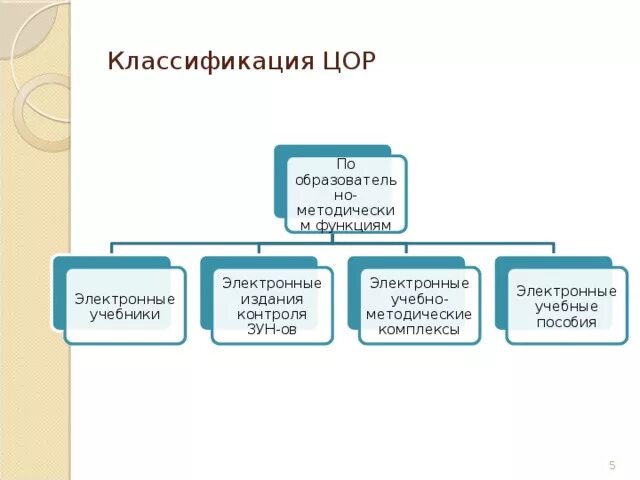 Классификация ЦОР

По образовательно-методическим функциям

Электронные учебники

Электронные издания контроля ЗУН-ов

Электронные учебно-методические комплексы

Электронные учебные пособия

5